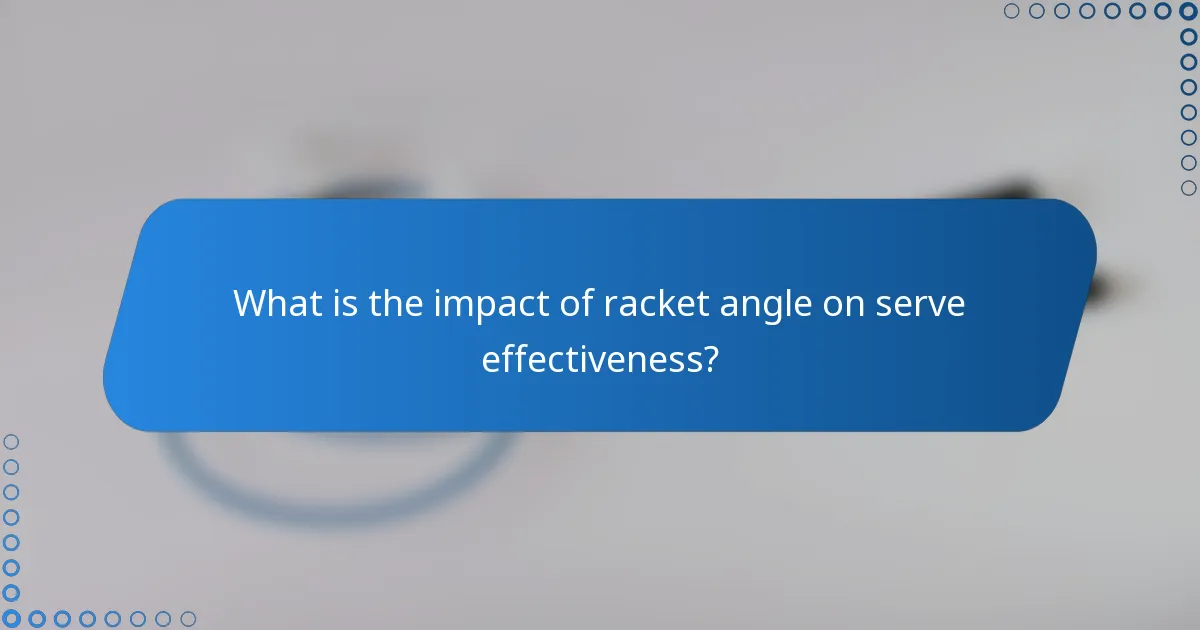 What is the impact of racket angle on serve effectiveness?